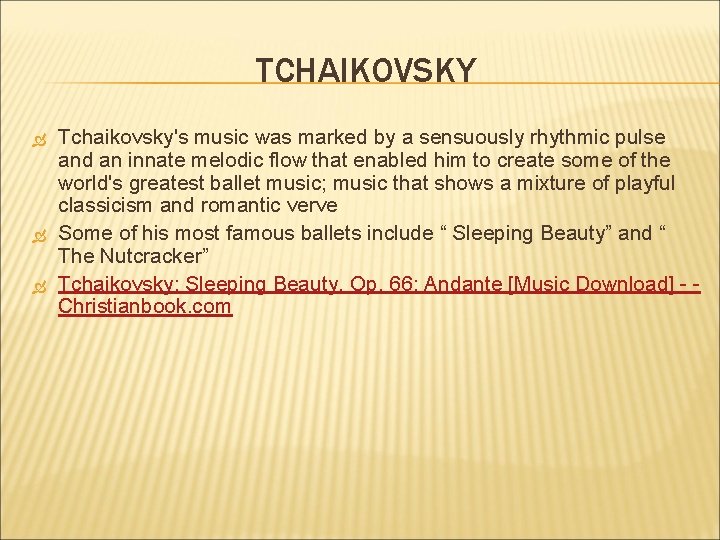 TCHAIKOVSKY

Tchaikovsky's music was marked by a sensuously rhythmic pulse and an innate melodic flow that enabled him to create some of the world's greatest ballet music; music that shows a mixture of playful classicism and romantic verve

Some of his most famous ballets include “ Sleeping Beauty” and “ The Nutcracker”

Tchaikovsky: Sleeping Beauty, Op. 66: Andante [Music Download] - - Christianbook.com